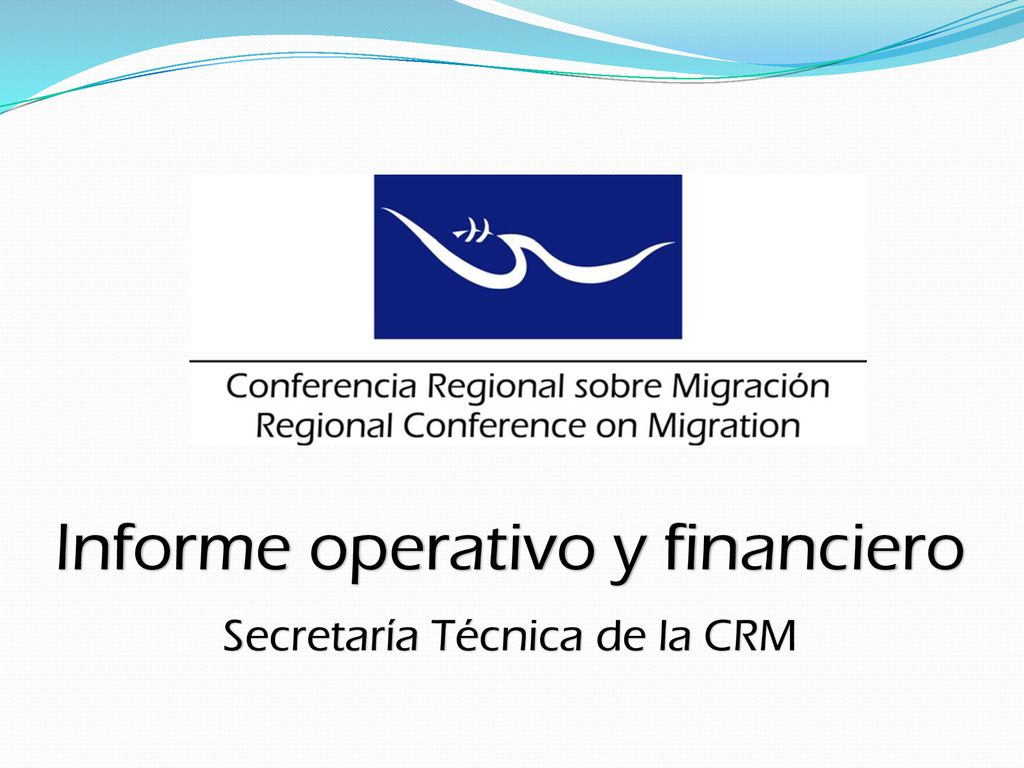 Conferencia Regional sobre Migración
Regional Conference on Migration

Informe operativo y financiero

Secretaría Técnica de la CRM